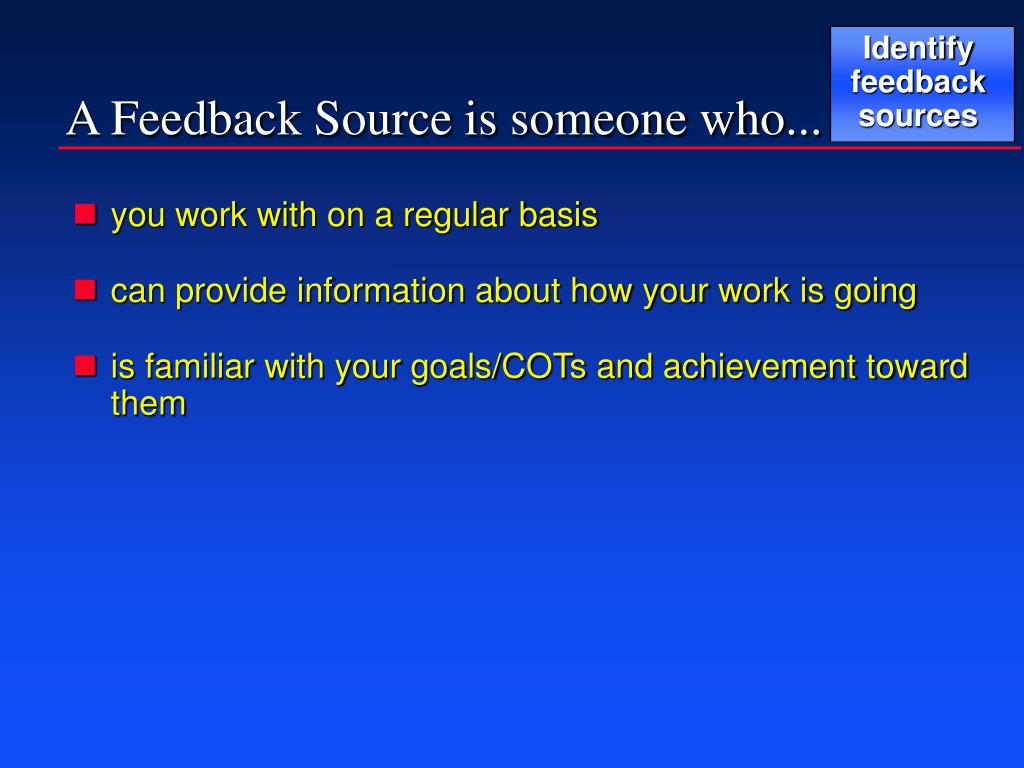 Identify feedback sources

A Feedback Source is someone who...

- you work with on a regular basis
- can provide information about how your work is going
- is familiar with your goals/COTs and achievement toward them